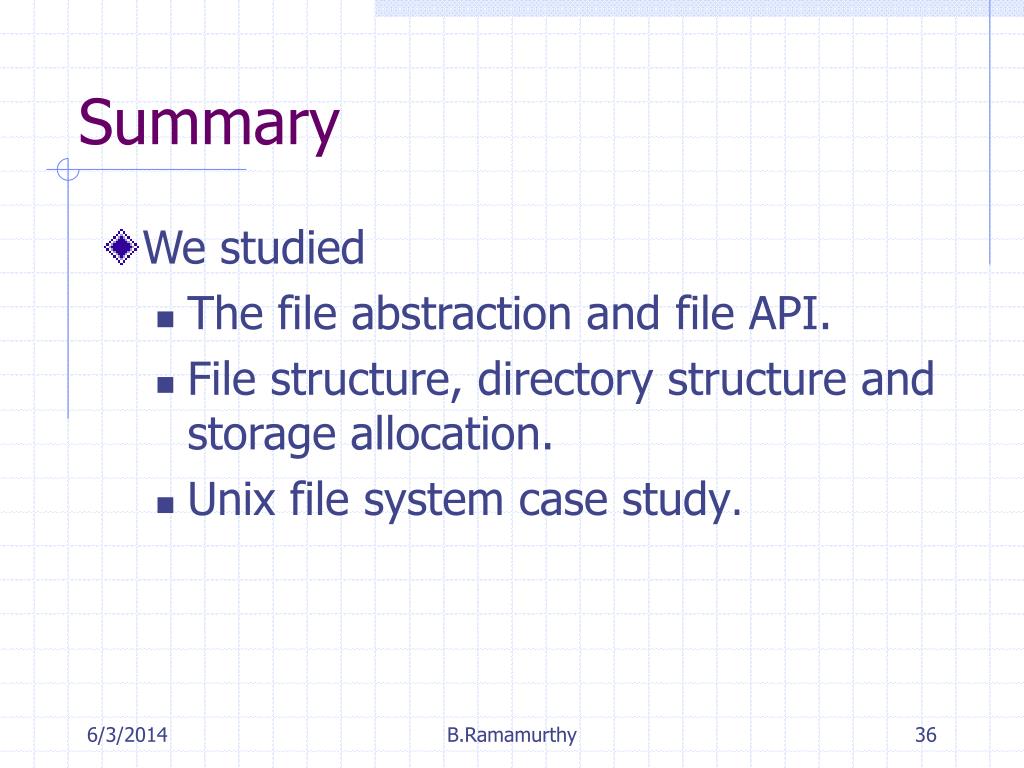 Summary

We studied

The file abstraction and file API.

File structure, directory structure and storage allocation.

Unix file system case study.

6/3/2014
B.Ramamurthy
36